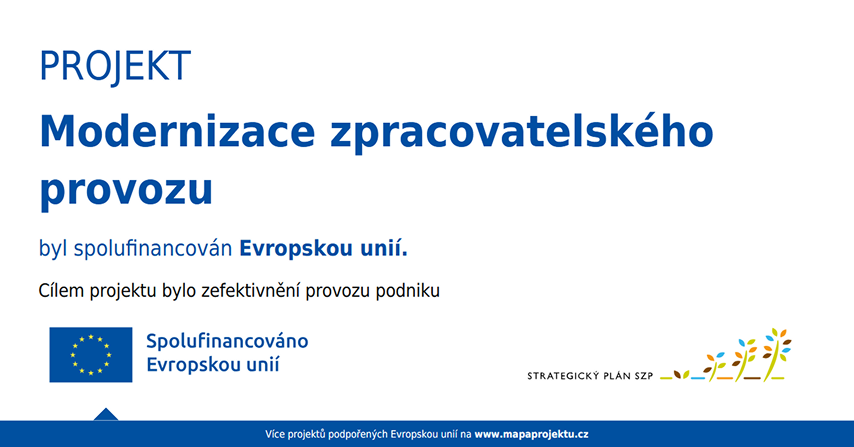 PROJEKT

Modernizace zpracovatelského provozu

byl spolufinancován Evropskou unií.

Cílem projektu bylo zefektivnění provozu podniku

Spolufinancováno Evropskou unií

STRATEGICKÝ PLÁN SZP

Více projektů podpořených Evropskou unií na www.mapaprojektu.cz